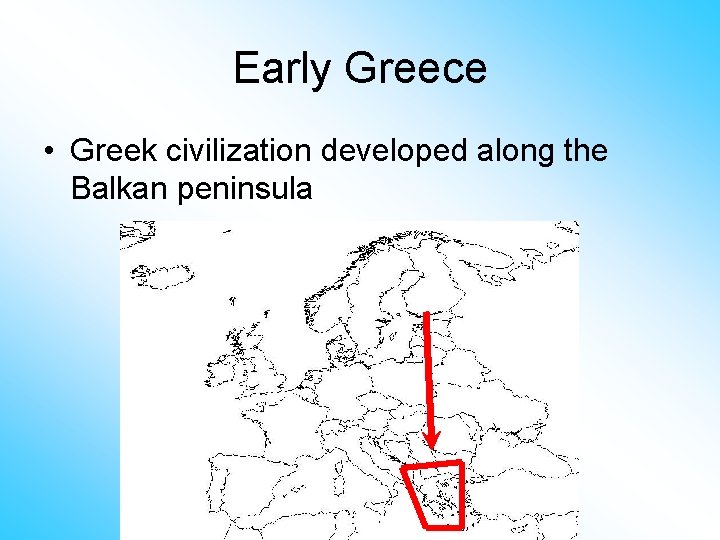 Early Greece

• Greek civilization developed along the Balkan peninsula